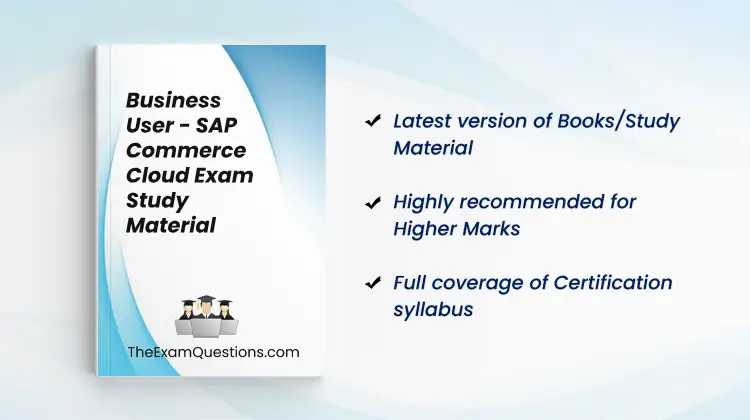 Business User - SAP Commerce Cloud Exam Study Material

TheExamQuestions.com

✔ Latest version of Books/Study Material

✔ Highly recommended for Higher Marks

✔ Full coverage of Certification syllabus